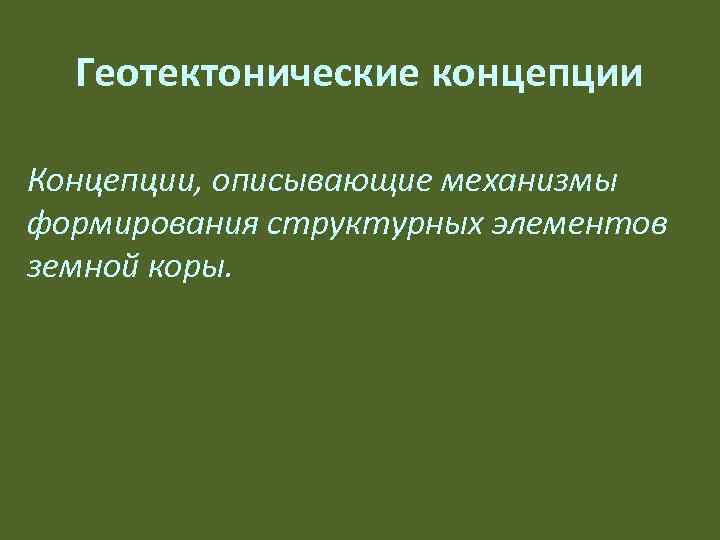 Геотектонические концепции

Концепции, описывающие механизмы формирования структурных элементов земной коры.